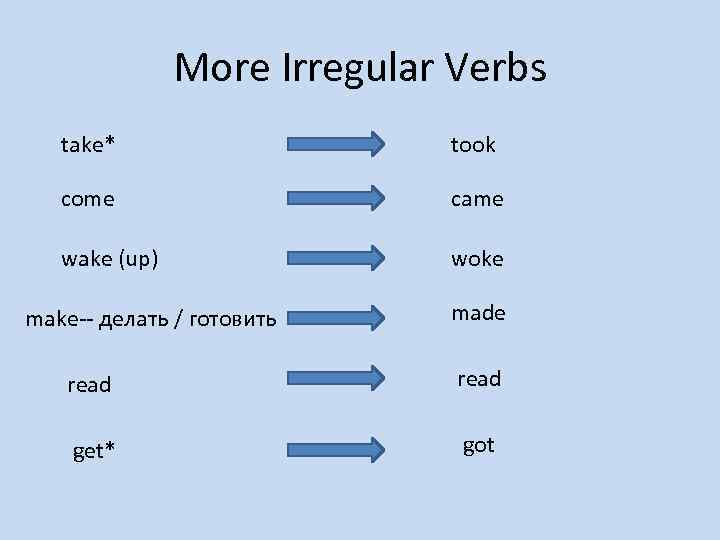 More Irregular Verbs

take* took

come came

wake (up) woke

make-- делать / готовить made

read read

get* got